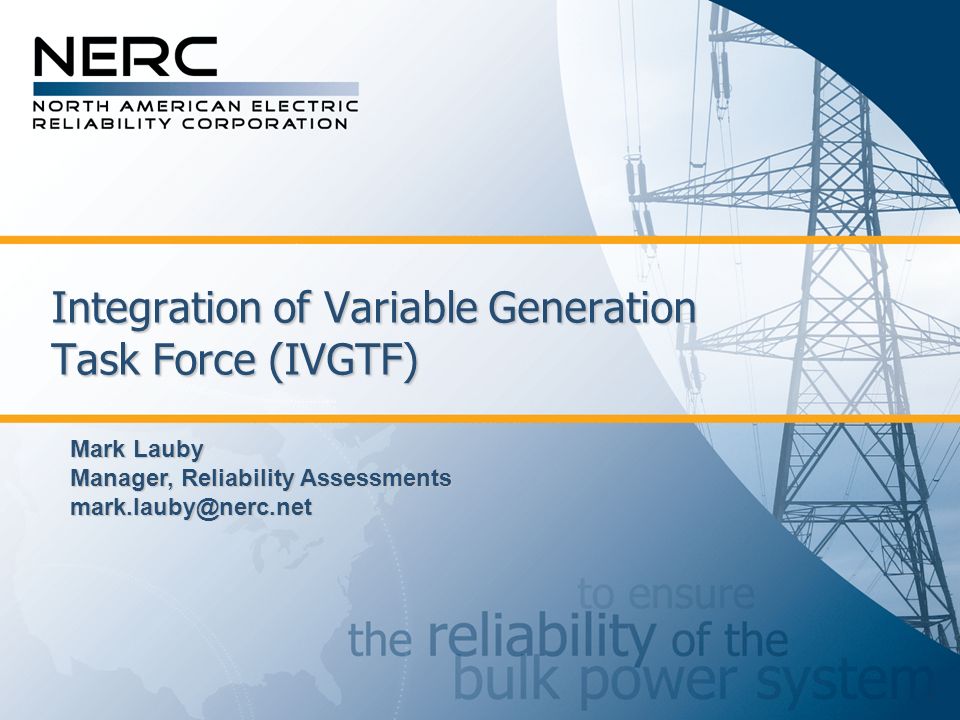 NERC
NORTH AMERICAN ELECTRIC RELIABILITY CORPORATION

Integration of Variable Generation Task Force (IVGTF)

Mark Lauby
Manager, Reliability Assessments
mark.lauby@nerc.net

to ensure
the reliability of the
bulk power system